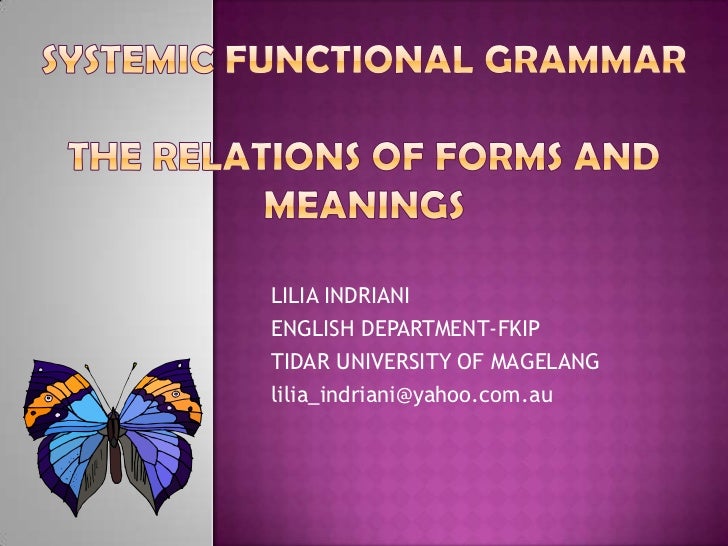 SYSTEMIC FUNCTIONAL GRAMMAR

THE RELATIONS OF FORMS AND MEANINGS

LILIA INDRIANI
ENGLISH DEPARTMENT-FKIP
TIDAR UNIVERSITY OF MAGELANG
lilia_indriani@yahoo.com.au